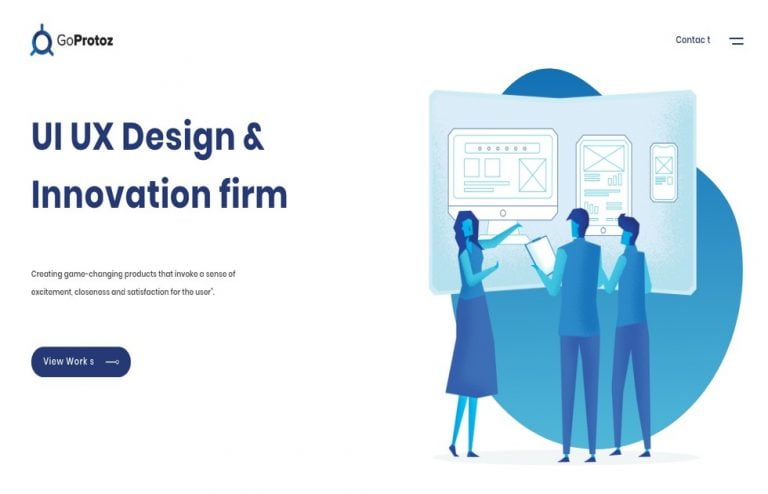 GoProtoz

Contac t

UI UX Design & Innovation firm

Creating game-changing products that invoke a sense of excitement, closeness and satisfaction for the user".

View Work s